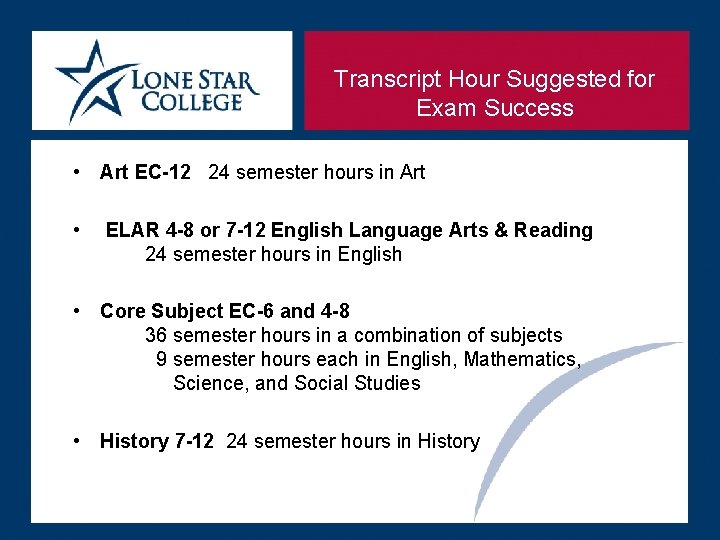 LONE STAR COLLEGE

Transcript Hour Suggested for Exam Success

• Art EC-12 24 semester hours in Art

• ELAR 4-8 or 7-12 English Language Arts & Reading
24 semester hours in English

• Core Subject EC-6 and 4-8
36 semester hours in a combination of subjects
9 semester hours each in English, Mathematics, Science, and Social Studies

• History 7-12 24 semester hours in History